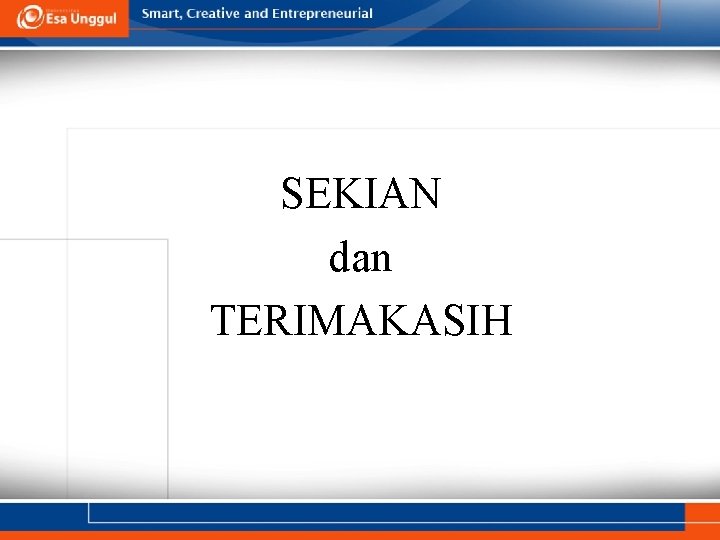 Esa Unggul

Smart, Creative and Entrepreneurial

SEKIAN
dan
TERIMAKASIH